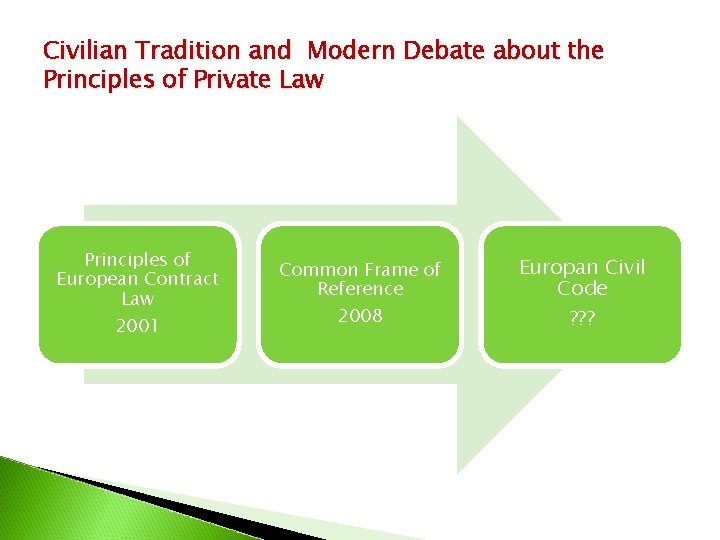 Civilian Tradition and Modern Debate about the Principles of Private Law

Principles of European Contract Law

2001

Common Frame of Reference

2008

Europan Civil Code

???